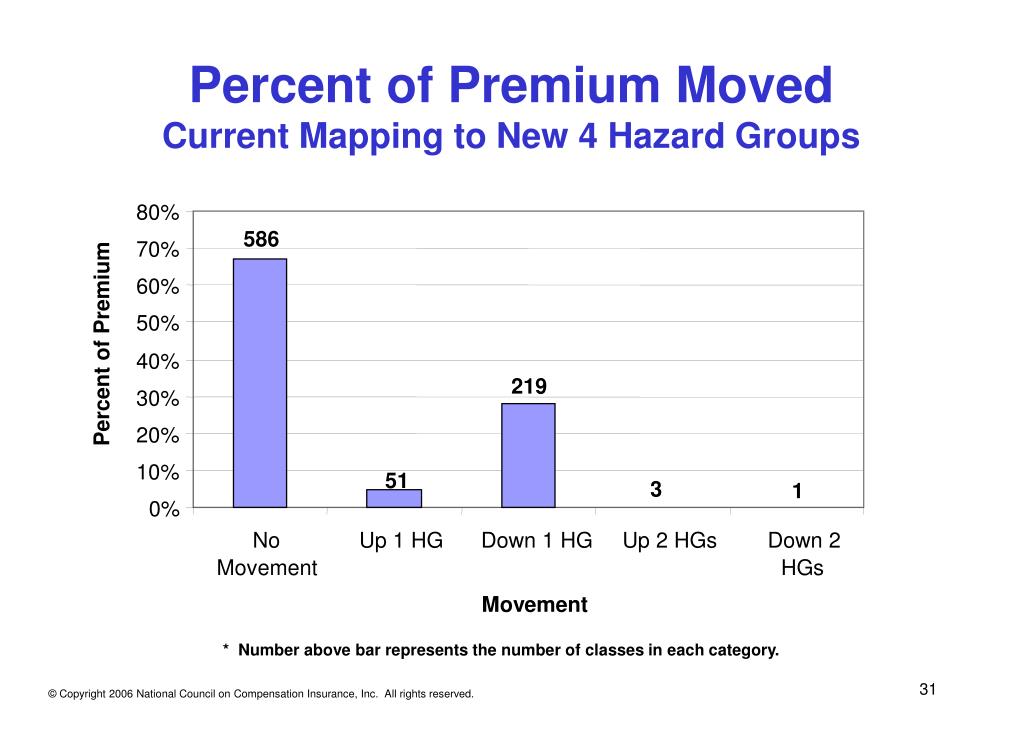 Percent of Premium Moved
Current Mapping to New 4 Hazard Groups

Percent of Premium

80%
70%
60%
50%
40%
30%
20%
10%
0%

586
51
219
3
1

No Movement
Up 1 HG
Down 1 HG
Up 2 HGs
Down 2 HGs

Movement

* Number above bar represents the number of classes in each category.

© Copyright 2006 National Council on Compensation Insurance, Inc. All rights reserved.

31